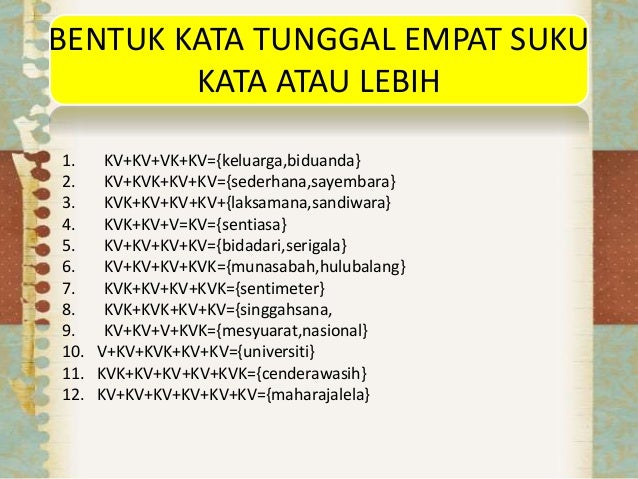 BENTUK KATA TUNGGAL EMPAT SUKU KATA ATAU LEBIH

1. KV+KV+VK+KV={keluarga,biduanda}
2. KV+KVK+KV+KV={sederhana,sayembara}
3. KVK+KV+KV+KV+{laksamana,sandiwara}
4. KVK+KV+V=KV={sentiasa}
5. KV+KV+KV+KV={bidadari,serigala}
6. KV+KV+KV+KVK={munasabah,hulubalang}
7. KVK+KV+KV+KVK={sentimeter}
8. KVK+KVK+KV+KV={singgahsana,
9. KV+KV+V+KVK={mesyuarat,nasional}
10. V+KV+KVK+KV+KV={universiti}
11. KVK+KV+KV+KV+KVK={cenderawasih}
12. KV+KV+KV+KV+KV+KV={maharajalela}